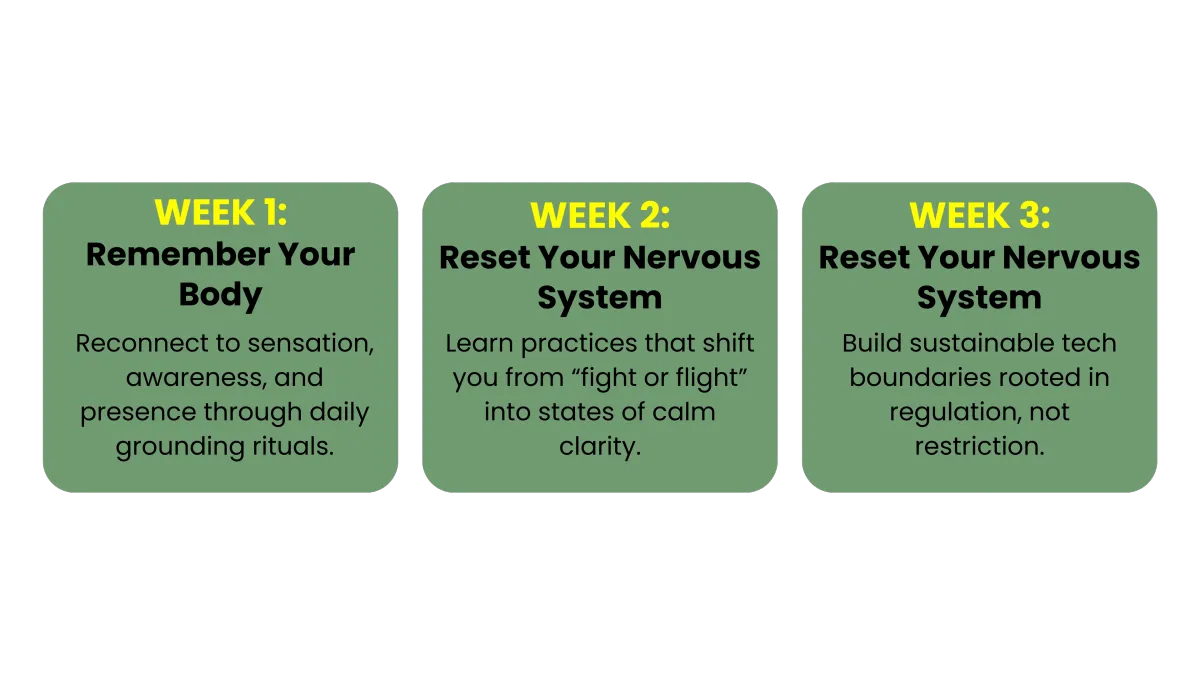 WEEK 1:
Remember Your Body

Reconnect to sensation, awareness, and presence through daily grounding rituals.

WEEK 2:
Reset Your Nervous System

Learn practices that shift you from “fight or flight” into states of calm clarity.

WEEK 3:
Reset Your Nervous System

Build sustainable tech boundaries rooted in regulation, not restriction.